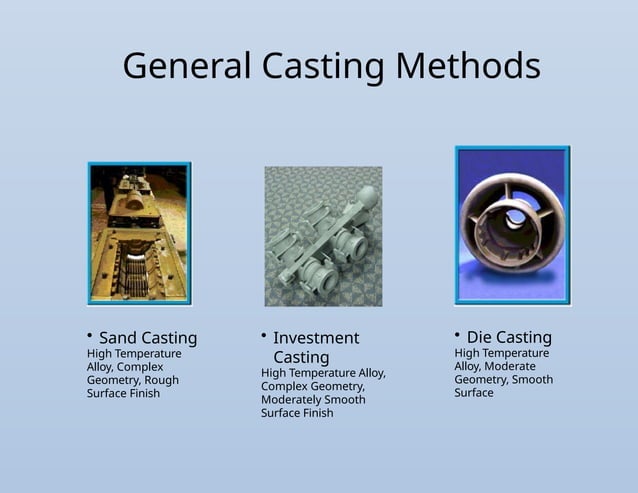 General Casting Methods

• Sand Casting
High Temperature Alloy, Complex Geometry, Rough Surface Finish

• Investment Casting
High Temperature Alloy, Complex Geometry, Moderately Smooth Surface Finish

• Die Casting
High Temperature Alloy, Moderate Geometry, Smooth Surface